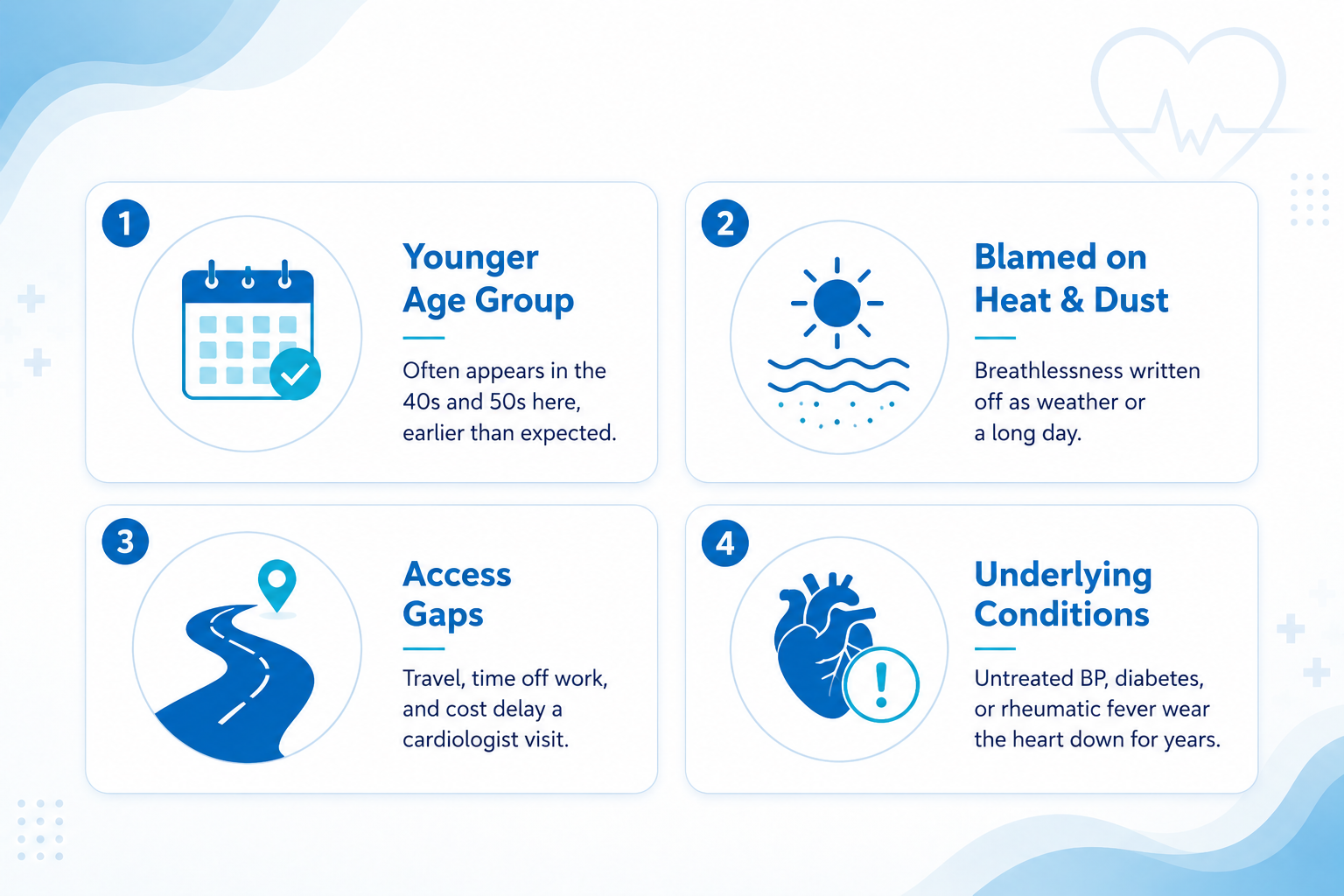 1

Younger Age Group

Often appears in the 40s and 50s here, earlier than expected.

2

Blamed on Heat & Dust

Breathlessness written off as weather or a long day.

3

Access Gaps

Travel, time off work, and cost delay a cardiologist visit.

4

Underlying Conditions

Untreated BP, diabetes, or rheumatic fever wear the heart down for years.